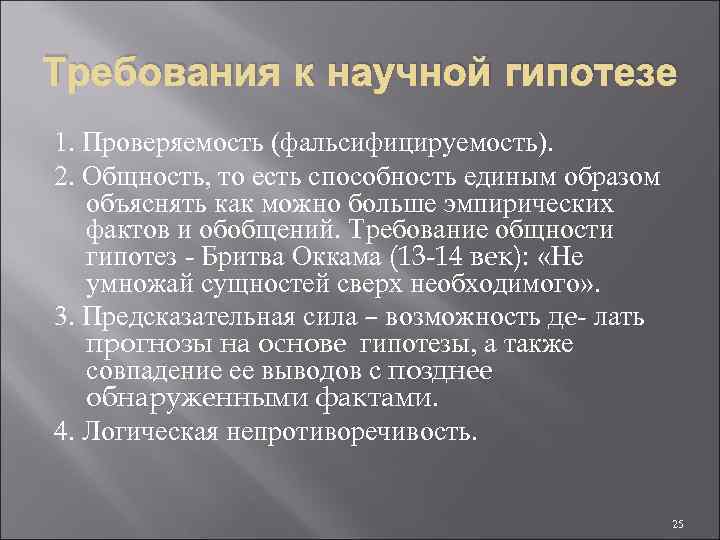 Требования к научной гипотезе

1. Проверяемость (фальсифицируемость).

2. Общность, то есть способность единым образом объяснять как можно больше эмпирических фактов и обобщений. Требование общности гипотез - Бритва Оккама (13-14 век): «Не умножай сущностей сверх необходимого».

3. Предсказательная сила – возможность де- лать прогнозы на основе гипотезы, а также совпадение ее выводов с позднее обнаруженными фактами.

4. Логическая непротиворечивость.

25